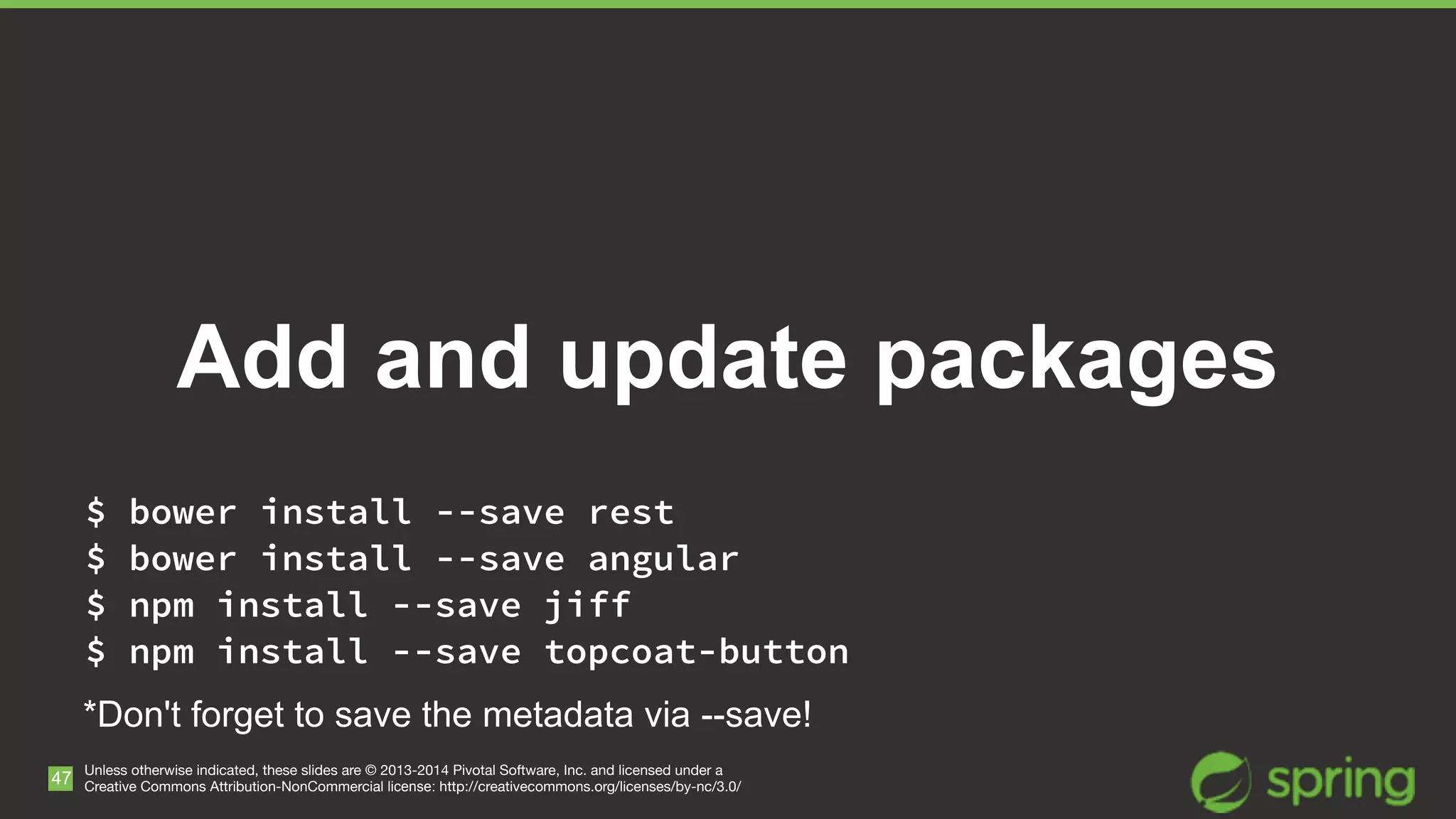 Add and update packages

$ bower install --save rest
$ bower install --save angular
$ npm install --save jiff
$ npm install --save topcoat-button

*Don't forget to save the metadata via --save!

47

Unless otherwise indicated, these slides are © 2013-2014 Pivotal Software, Inc. and licensed under a Creative Commons Attribution-NonCommercial license: http://creativecommons.org/licenses/by-nc/3.0/

spring